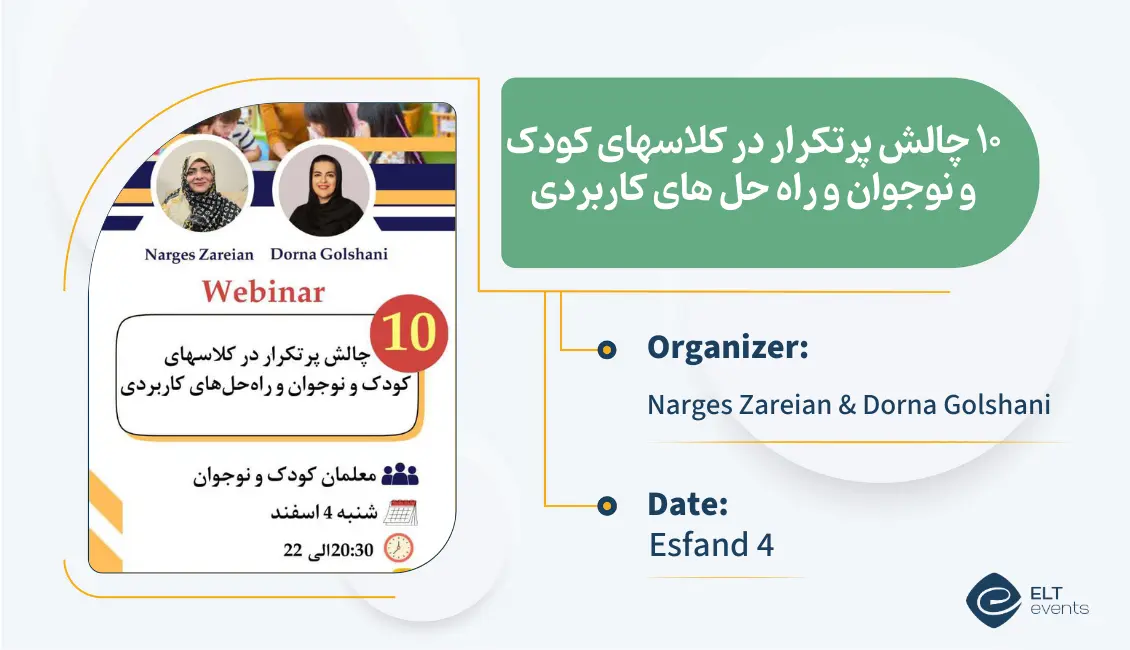 Narges Zareian Dorna Golshani

Webinar

10
چالش پرتکرار در کلاسهای کودک و نوجوان و راه‌حل‌های کاربردی

معلمان کودک و نوجوان
شنبه 4 اسفند
20:30الی 22

۱۰ چالش پرتکرار در کلاسهای کودک و نوجوان و راه حل های کاربردی

Organizer:
Narges Zareian & Dorna Golshani

Date:
Esfand 4

ELT events